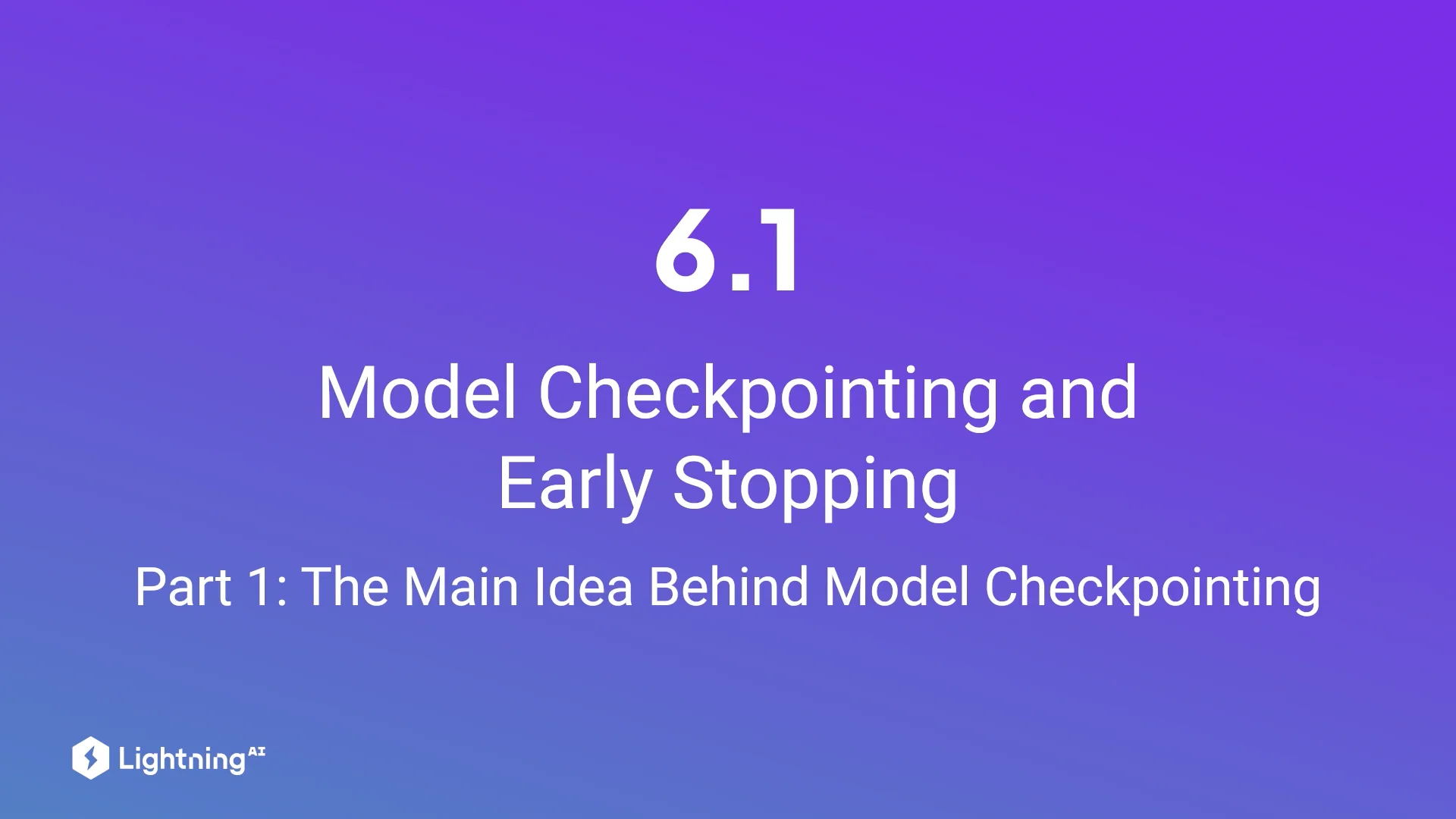 6.1

Model Checkpointing and Early Stopping

Part 1: The Main Idea Behind Model Checkpointing

Lightning AI